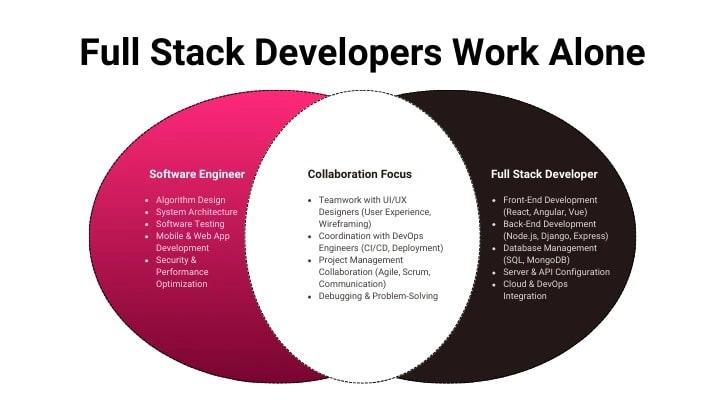 Full Stack Developers Work Alone

Software Engineer

- Algorithm Design
- System Architecture
- Software Testing
- Mobile & Web App Development
- Security & Performance Optimization

Collaboration Focus

- Teamwork with UI/UX Designers (User Experience, Wireframing)
- Coordination with DevOps Engineers (CI/CD, Deployment)
- Project Management Collaboration (Agile, Scrum, Communication)
- Debugging & Problem-Solving

Full Stack Developer

- Front-End Development (React, Angular, Vue)
- Back-End Development (Node.js, Django, Express)
- Database Management (SQL, MongoDB)
- Server & API Configuration
- Cloud & DevOps Integration